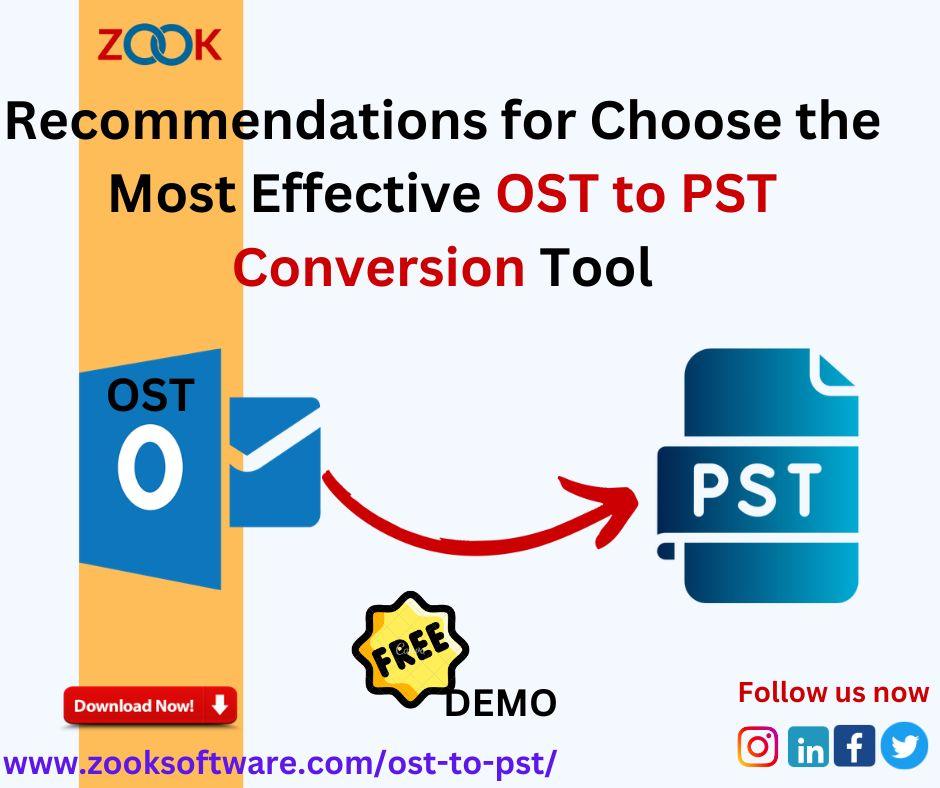 ZOOK

Recommendations for Choose the Most Effective OST to PST Conversion Tool

OST
O

PST

FREE
DEMO

Download Now!

Follow us now

in f

www.zooksoftware.com/ost-to-pst/